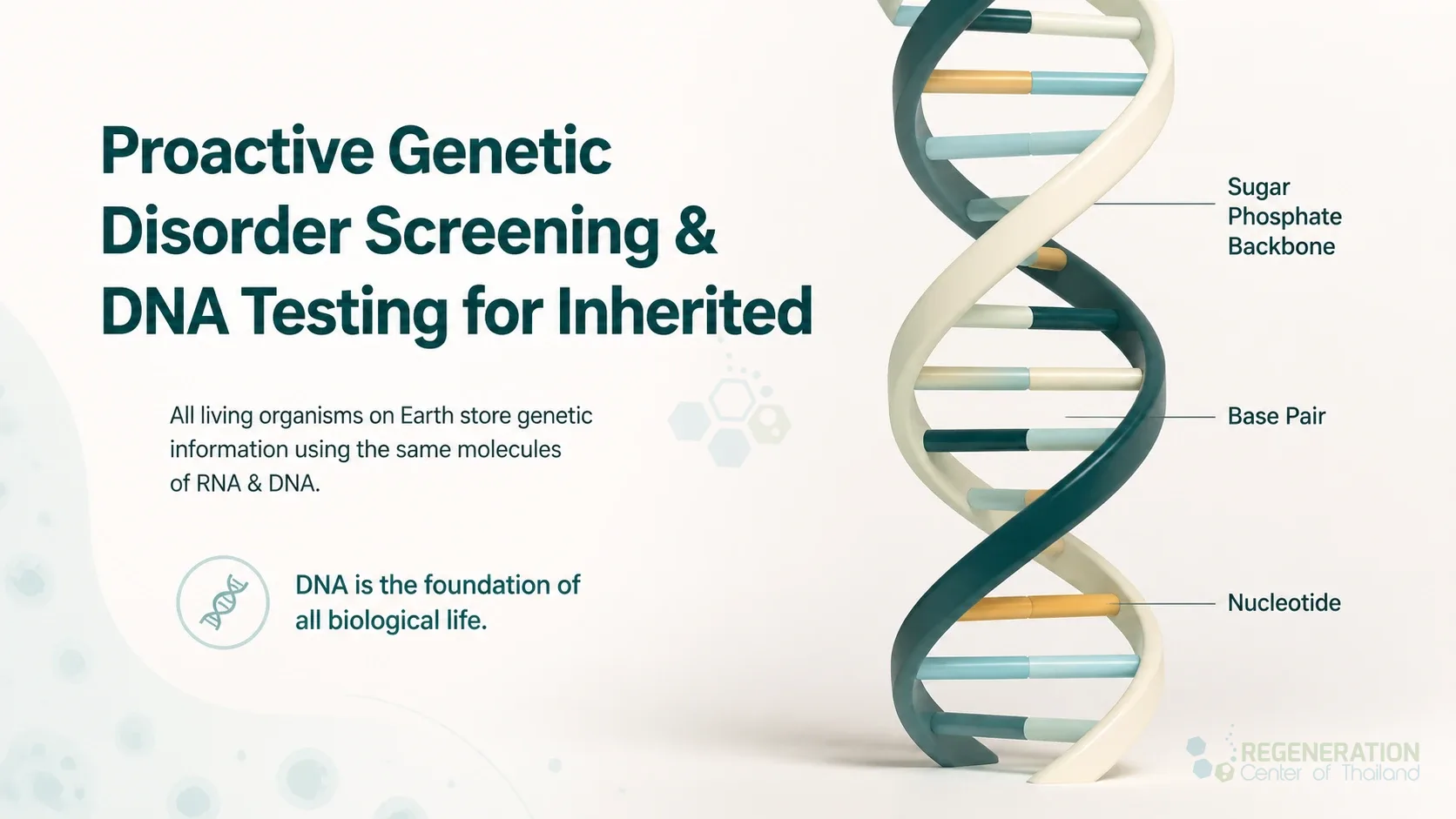 Proactive Genetic Disorder Screening & DNA Testing for Inherited

All living organisms on Earth store genetic information using the same molecules of RNA & DNA.

DNA is the foundation of all biological life.

Sugar Phosphate Backbone

Base Pair

Nucleotide

REGENERATION Center of Thailand